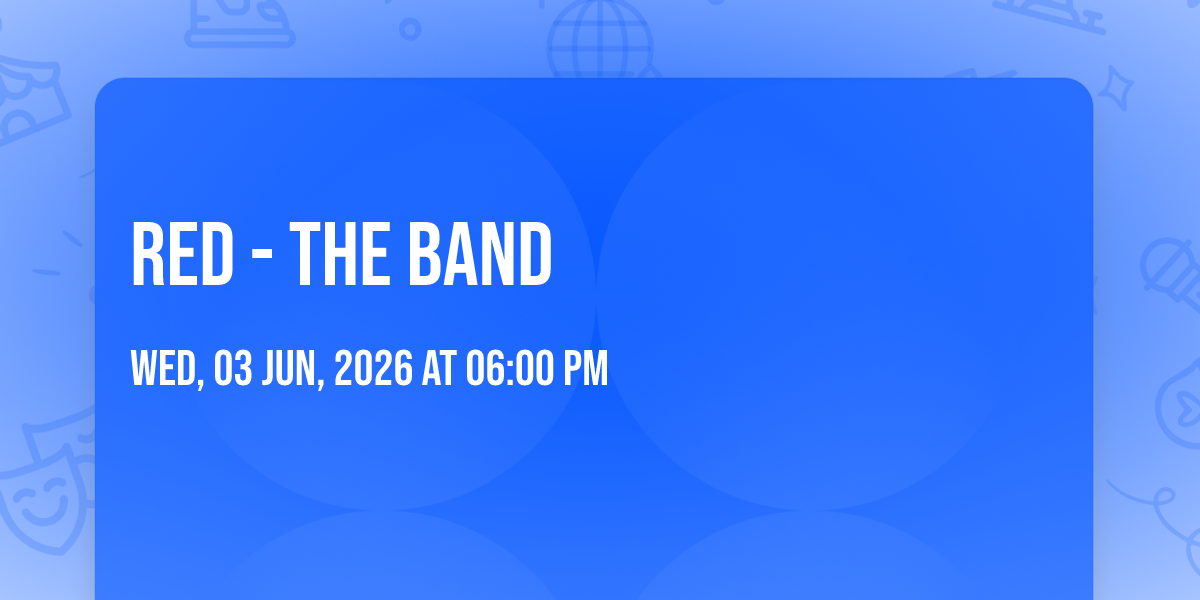 RED - THE BAND

WED, 03 JUN, 2026 AT 06:00 PM